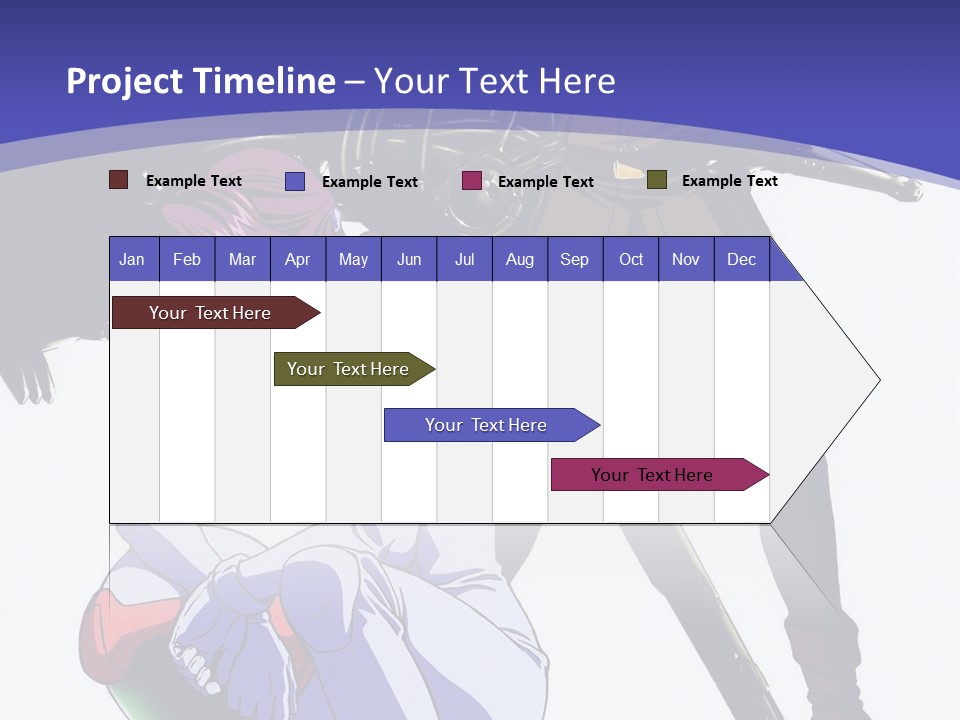 Project Timeline – Your Text Here

Example Text Example Text Example Text Example Text

| Jan | Feb | Mar | Apr | May | Jun | Jul | Aug | Sep | Oct | Nov | Dec |
|---|---|---|---|---|---|---|---|---|---|---|---|

Your Text Here

Your Text Here

Your Text Here

Your Text Here